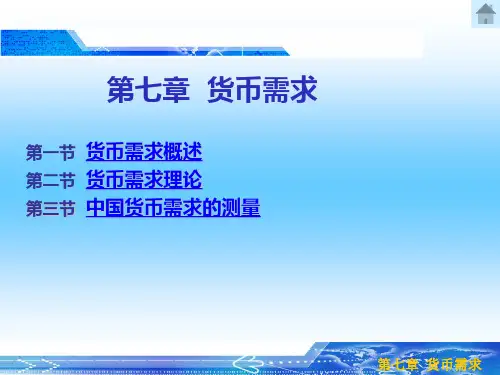 第七章 货币需求

第一节 货币需求概述
第二节 货币需求理论
第三节 中国货币需求的测量

第七章 货币需求